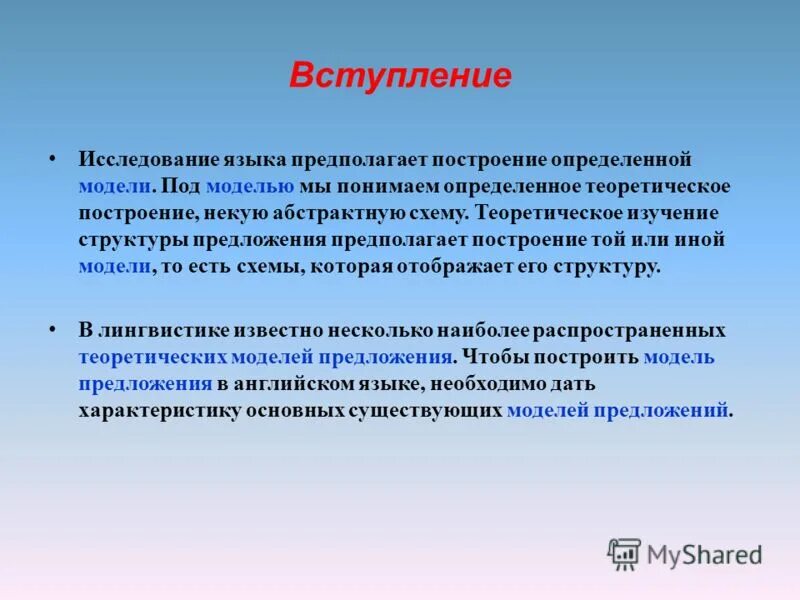 Вступление

• Исследование языка предполагает построение определенной модели. Под моделью мы понимаем определенное теоретическое построение, некую абстрактную схему. Теоретическое изучение структуры предложения предполагает построение той или иной модели, то есть схемы, которая отображает его структуру.

• В лингвистике известно несколько наиболее распространенных теоретических моделей предложения. Чтобы построить модель предложения в английском языке, необходимо дать характеристику основных существующих моделей предложений.

MyShared